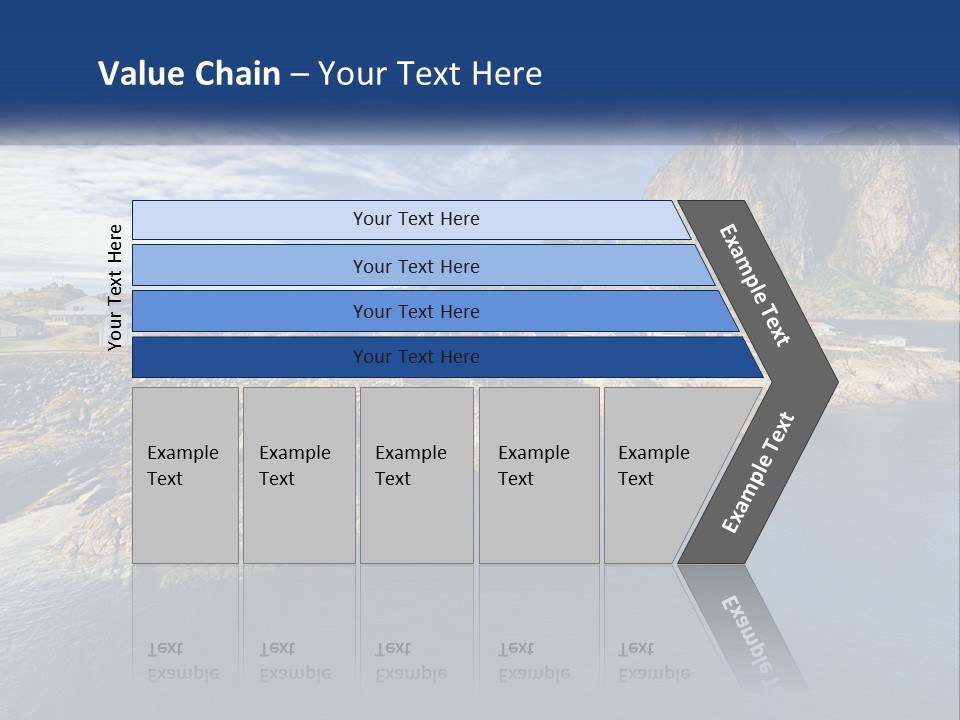 Value Chain – Your Text Here

Your Text Here

Your Text Here

Your Text Here

Your Text Here

Your Text Here

Example Text

Example Text

Example Text

Example Text

Example Text

Example Text

Example Text